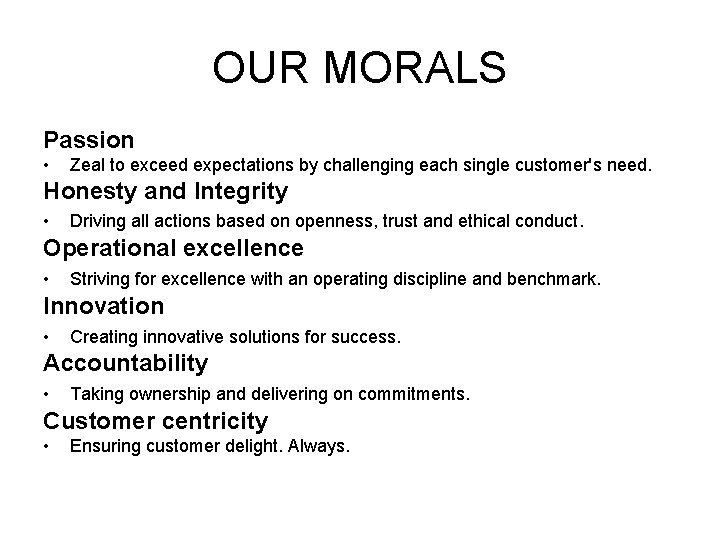 OUR MORALS

Passion
• Zeal to exceed expectations by challenging each single customer's need.

Honesty and Integrity
• Driving all actions based on openness, trust and ethical conduct.

Operational excellence
• Striving for excellence with an operating discipline and benchmark.

Innovation
• Creating innovative solutions for success.

Accountability
• Taking ownership and delivering on commitments.

Customer centricity
• Ensuring customer delight. Always.